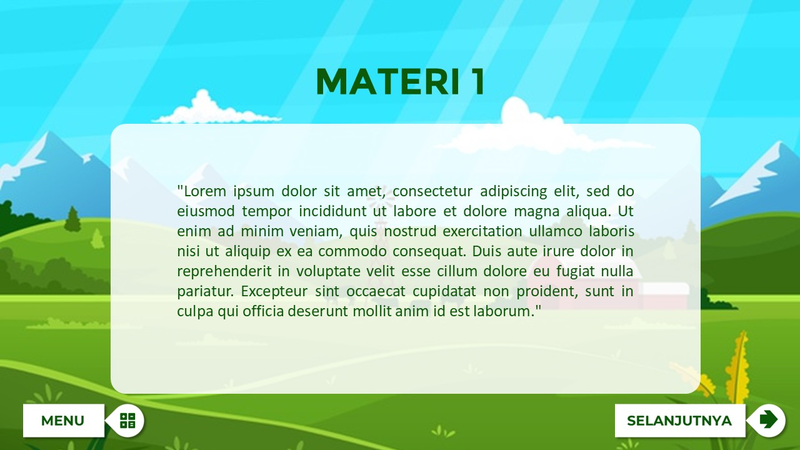 MATERI 1

"Lorem ipsum dolor sit amet, consectetur adipiscing elit, sed do eiusmod tempor incididunt ut labore et dolore magna aliqua. Ut enim ad minim veniam, quis nostrud exercitation ullamco laboris nisi ut aliquip ex ea commodo consequat. Duis aute irure dolor in reprehenderit in voluptate velit esse cillum dolore eu fugiat nulla pariatur. Excepteur sint occaecat cupidatat non proident, sunt in culpa qui officia deserunt mollit anim id est laborum."

MENU

SELANJUTNYA